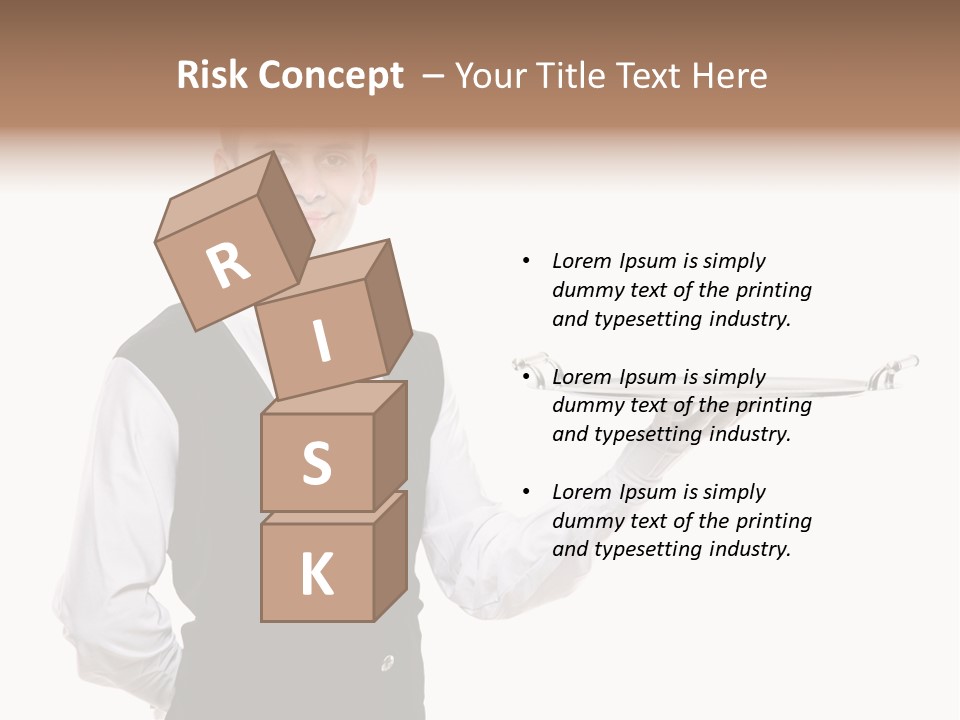 Risk Concept – Your Title Text Here

R
I
S
K

• Lorem Ipsum is simply dummy text of the printing and typesetting industry.

• Lorem Ipsum is simply dummy text of the printing and typesetting industry.

• Lorem Ipsum is simply dummy text of the printing and typesetting industry.